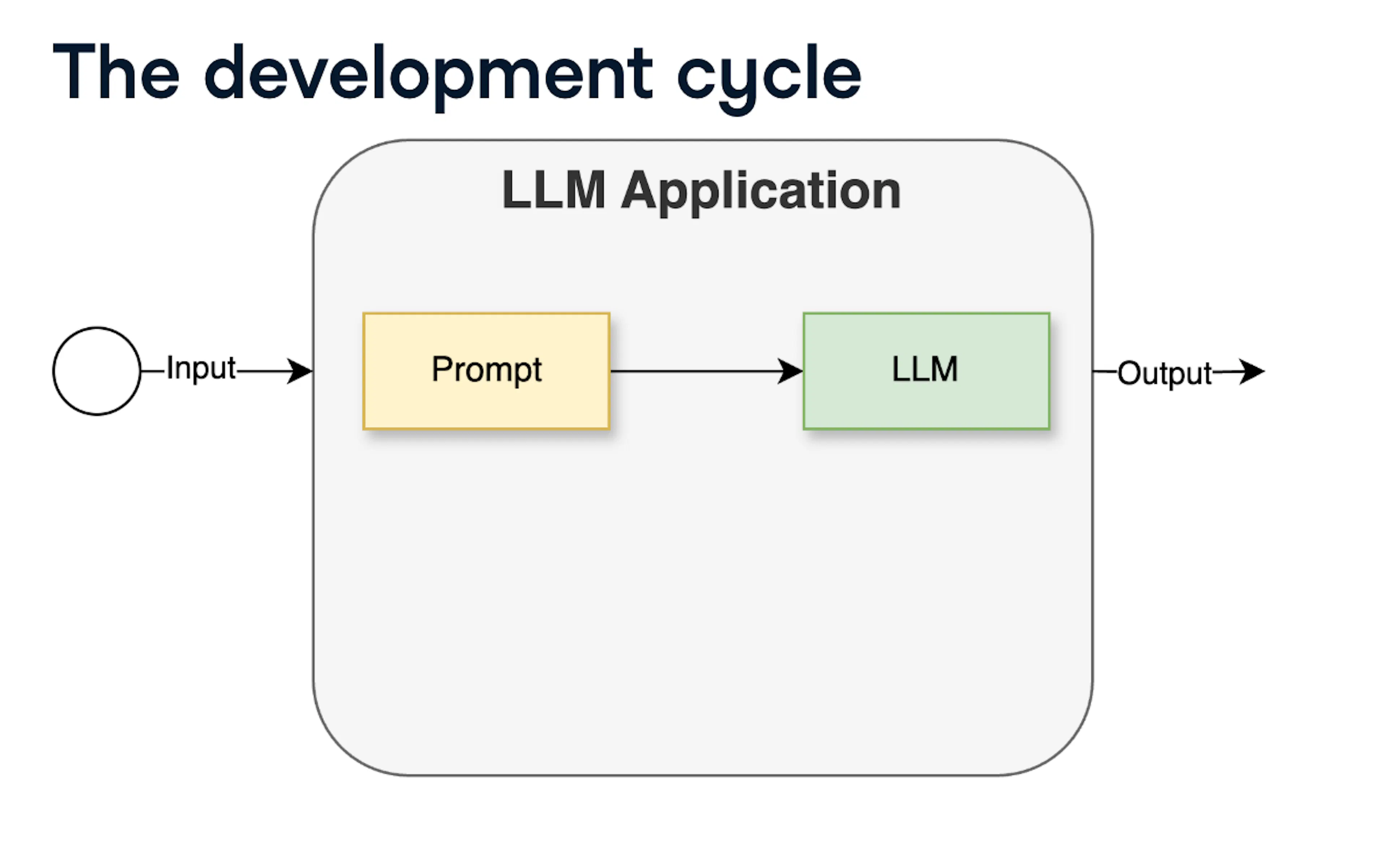 The development cycle

LLM Application

Input

Prompt

LLM

Output